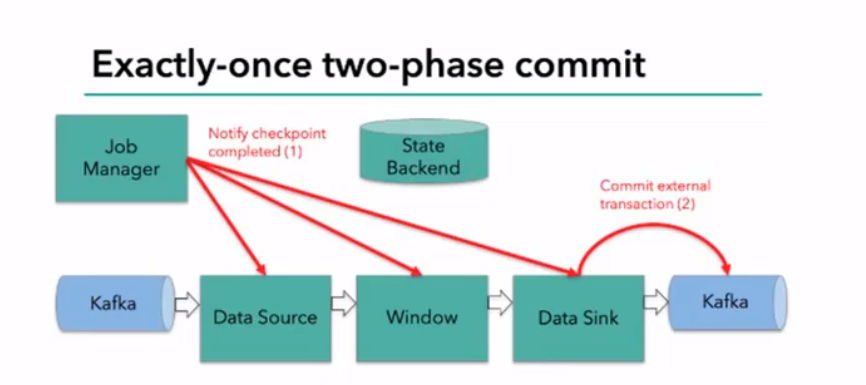 Exactly-once two-phase commit

Job Manager

Notify checkpoint completed (1)

State Backend

Commit external transaction (2)

Kafka

Data Source

Window

Data Sink

Kafka